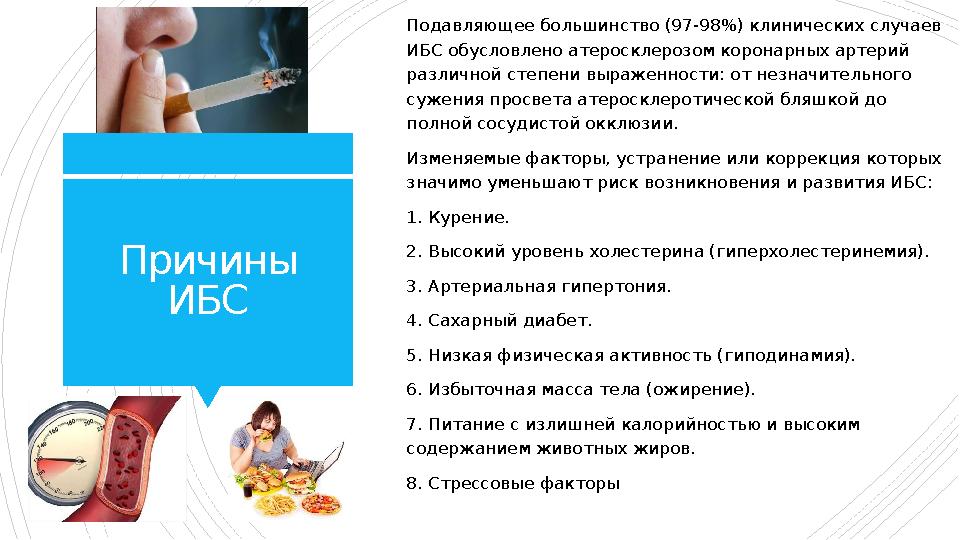 Причины ИБС

Подавляющее большинство (97-98%) клинических случаев ИБС обусловлено атеросклерозом коронарных артерий различной степени выраженности: от незначительного сужения просвета атеросклеротической бляшкой до полной сосудистой окклюзии.

Изменяемые факторы, устранение или коррекция которых значимо уменьшают риск возникновения и развития ИБС:

1. Курение.

2. Высокий уровень холестерина (гиперхолестеринемия).

3. Артериальная гипертония.

4. Сахарный диабет.

5. Низкая физическая активность (гиподинамия).

6. Избыточная масса тела (ожирение).

7. Питание с излишней калорийностью и высоким содержанием животных жиров.

8. Стрессовые факторы